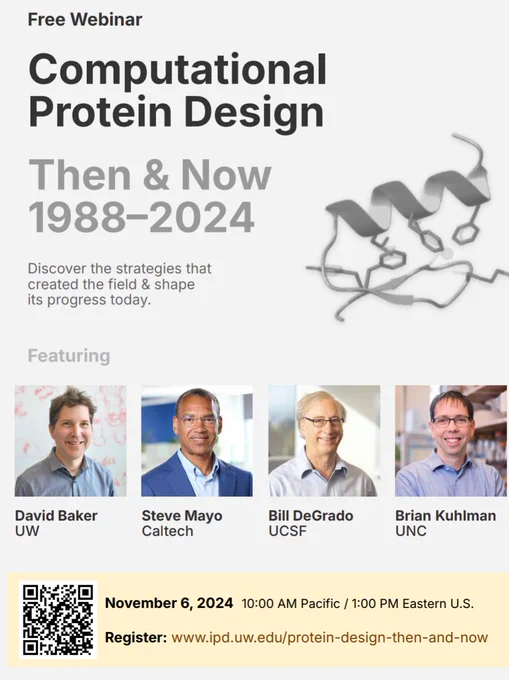 Free Webinar

Computational Protein Design

Then & Now 1988–2024

Discover the strategies that created the field & shape its progress today.

Featuring

David Baker
UW

Steve Mayo
Caltech

Bill DeGrado
UCSF

Brian Kuhlman
UNC

November 6, 2024 10:00 AM Pacific / 1:00 PM Eastern U.S.

Register: www.ipd.uw.edu/protein-design-then-and-now